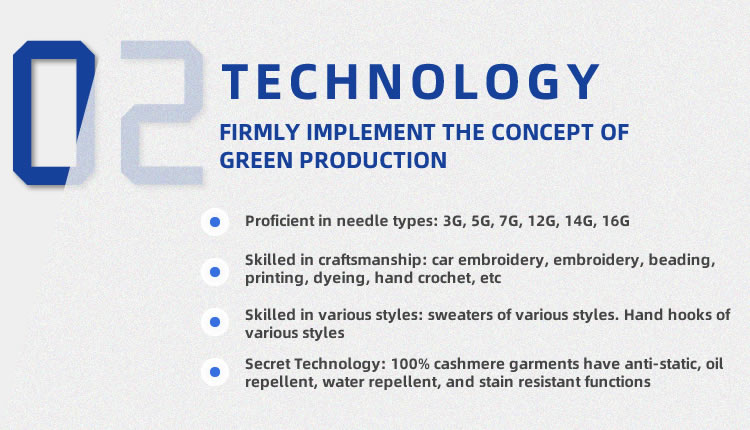 02 TECHNOLOGY

FIRMLY IMPLEMENT THE CONCEPT OF GREEN PRODUCTION

Proficient in needle types: 3G, 5G, 7G, 12G, 14G, 16G

Skilled in craftsmanship: car embroidery, embroidery, beading, printing, dyeing, hand crochet, etc

Skilled in various styles: sweaters of various styles. Hand hooks of various styles

Secret Technology: 100% cashmere garments have anti-static, oil repellent, water repellent, and stain resistant functions